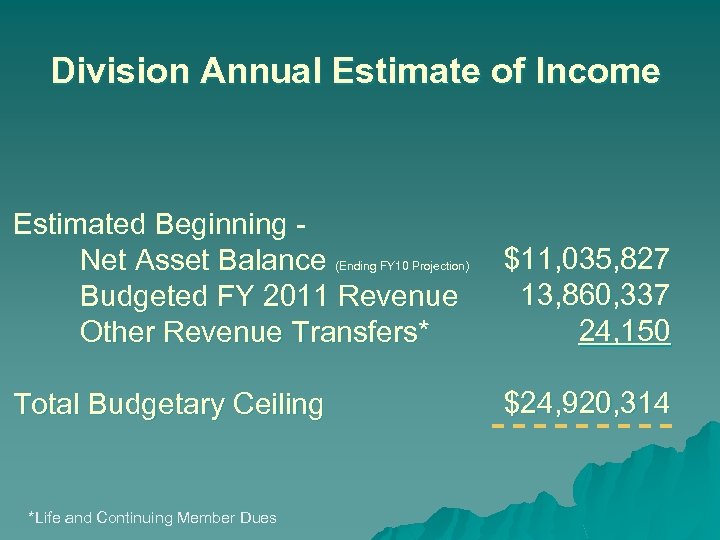 Division Annual Estimate of Income

Estimated Beginning -
Net Asset Balance (Ending FY10 Projection) $11,035,827
Budgeted FY 2011 Revenue 13,860,337
Other Revenue Transfers* 24,150

Total Budgetary Ceiling $24,920,314

*Life and Continuing Member Dues